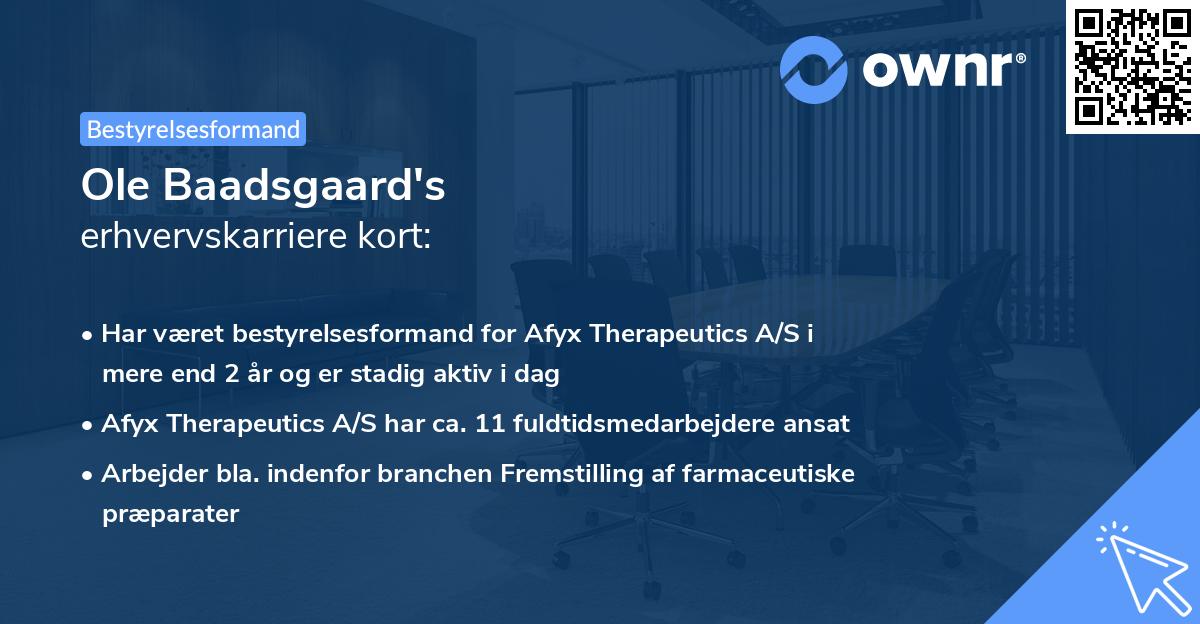 ownr®

Bestyrelsesformand

Ole Baadsgaard's
erhvervskarriere kort:

• Har været bestyrelsesformand for Afyx Therapeutics A/S i mere end 2 år og er stadig aktiv i dag
• Afyx Therapeutics A/S har ca. 11 fuldtidsmedarbejdere ansat
• Arbejder bla. indenfor branchen Fremstilling af farmaceutiske præparater